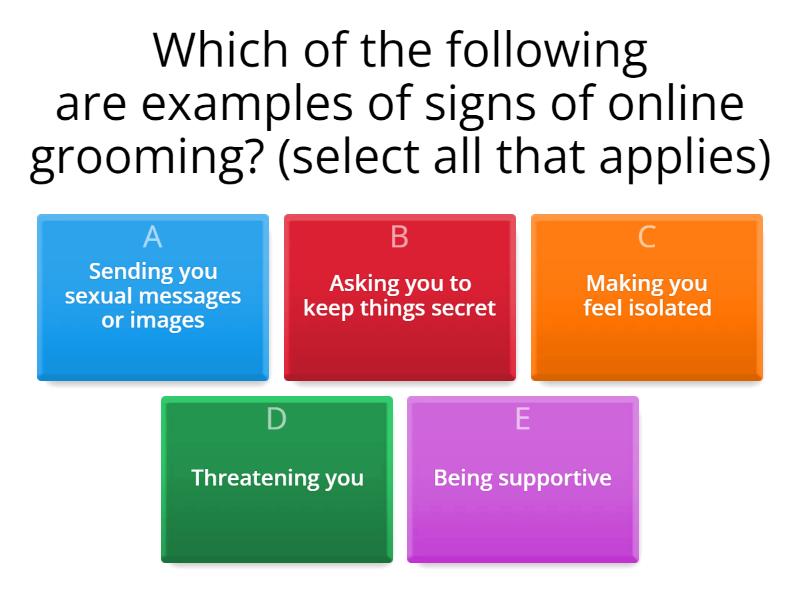 Which of the following are examples of signs of online grooming? (select all that applies)

A
Sending you sexual messages or images

B
Asking you to keep things secret

C
Making you feel isolated

D
Threatening you

E
Being supportive